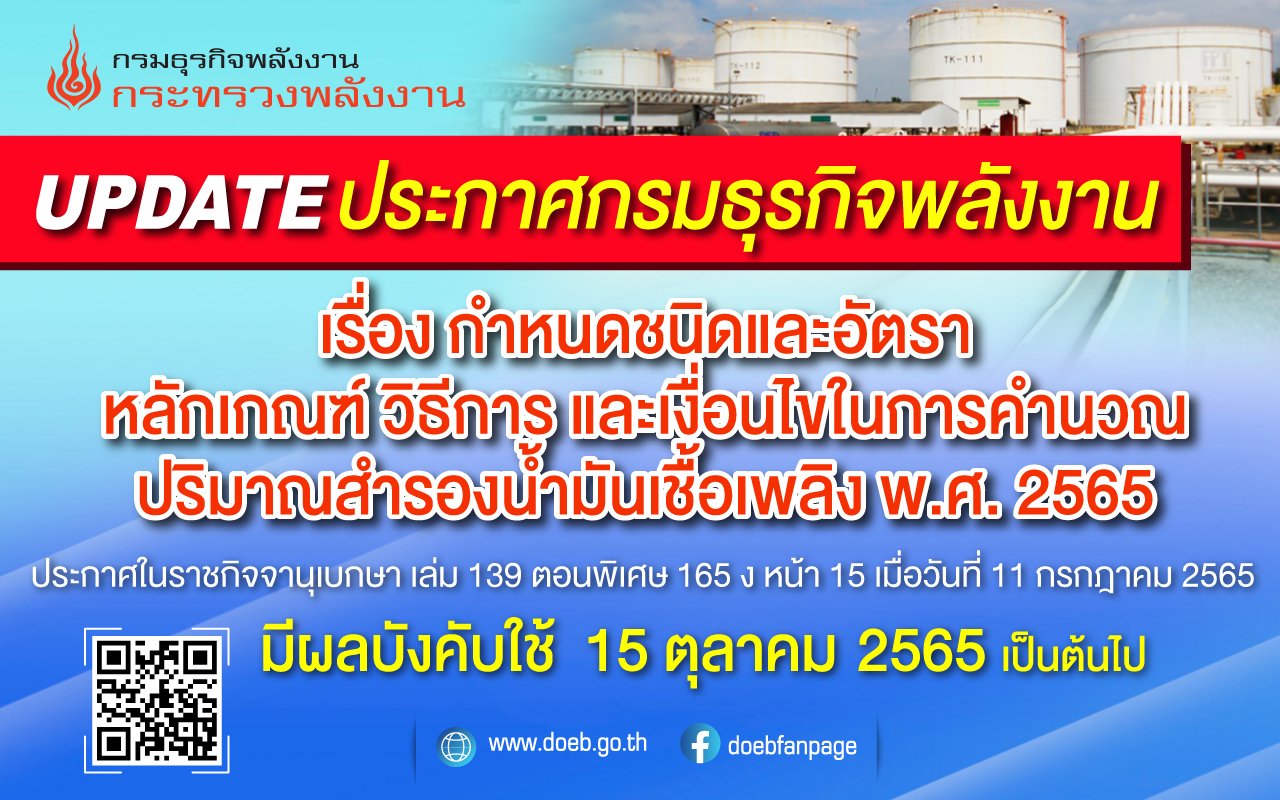 กรมธุรกิจพลังงาน
กระทรวงพลังงาน

TK-112

TK-111

UPDATE ประกาศกรมธุรกิจพลังงาน

เรื่อง กำหนดชนิดและอัตรา
หลักเกณฑ์ วิธีการ และเงื่อนไขในการคำนวณ
ปริมาณสำรองน้ำมันเชื้อเพลิง พ.ศ. 2565

ประกาศในราชกิจจานุเบกษา เล่ม 139 ตอนพิเศษ 165 ง หน้า 15 เมื่อวันที่ 11 กรกฎาคม 2565

มีผลบังคับใช้ 15 ตุลาคม 2565 เป็นต้นไป

www.doeb.go.th

doebfanpage